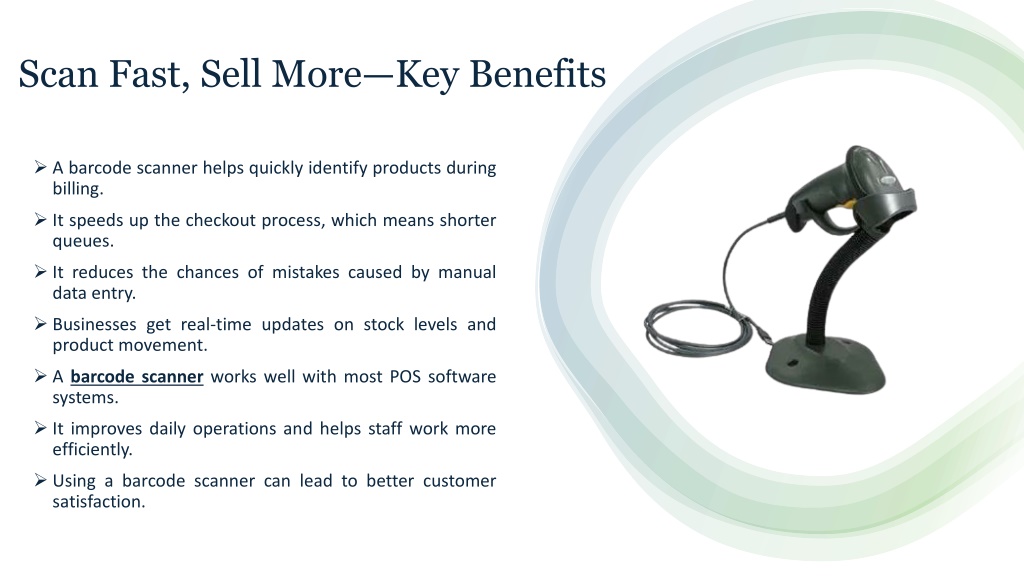 Scan Fast, Sell More—Key Benefits

➢ A barcode scanner helps quickly identify products during billing.

➢ It speeds up the checkout process, which means shorter queues.

➢ It reduces the chances of mistakes caused by manual data entry.

➢ Businesses get real-time updates on stock levels and product movement.

➢ A barcode scanner works well with most POS software systems.

➢ It improves daily operations and helps staff work more efficiently.

➢ Using a barcode scanner can lead to better customer satisfaction.